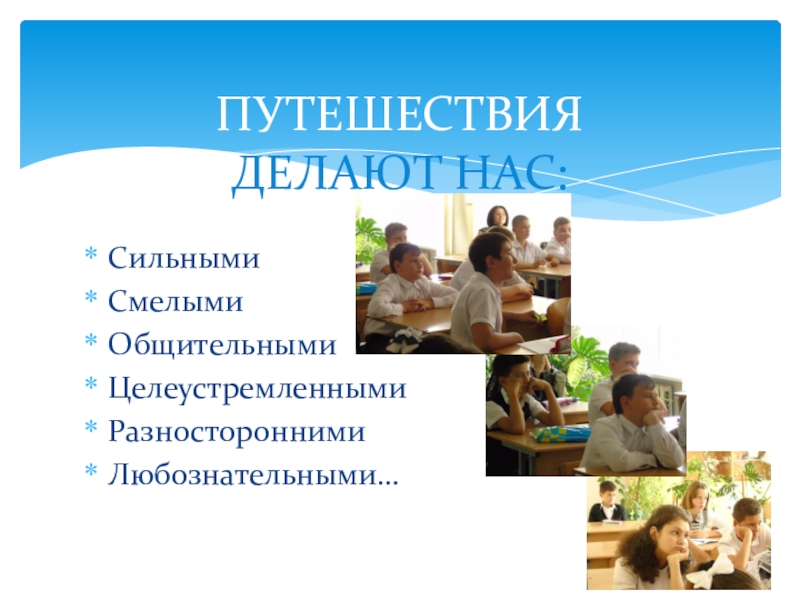 ПУТЕШЕСТВИЯ ДЕЛАЮТ НАС:

* Сильными
* Смелыми
* Общительными
* Целеустремленными
* Разносторонними
* Любознательными…